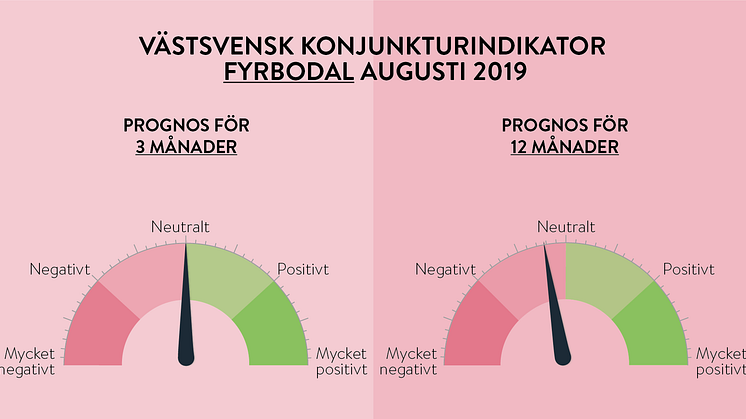 VÄSTSVENSK KONJUNKTURINDIKATOR
FYRBODAL AUGUSTI 2019

PROGNOS FÖR
3 MÅNADER

Neutralt
Negativt
Positivt
Mycket negativt
Mycket positivt

PROGNOS FÖR
12 MÅNADER

Neutralt
Negativt
Positivt
Mycket negativt
Mycket positivt